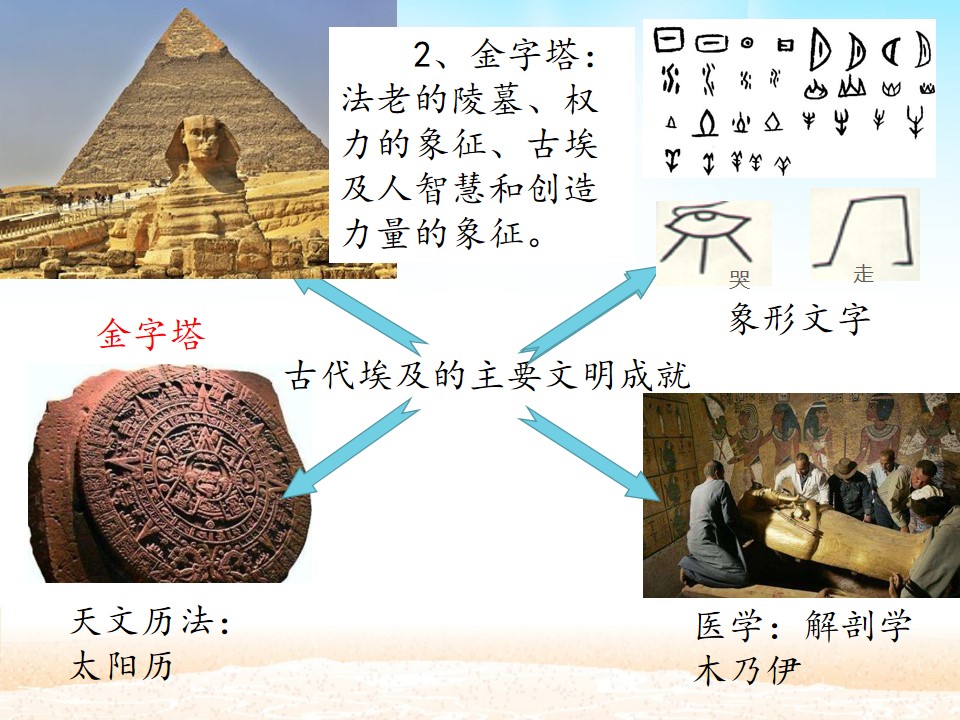 2、金字塔：法老的陵墓、权力的象征、古埃及人智慧和创造力量的象征。

哭

走

象形文字

金字塔

古代埃及的主要文明成就

天文历法：
太阳历

医学：解剖学
木乃伊